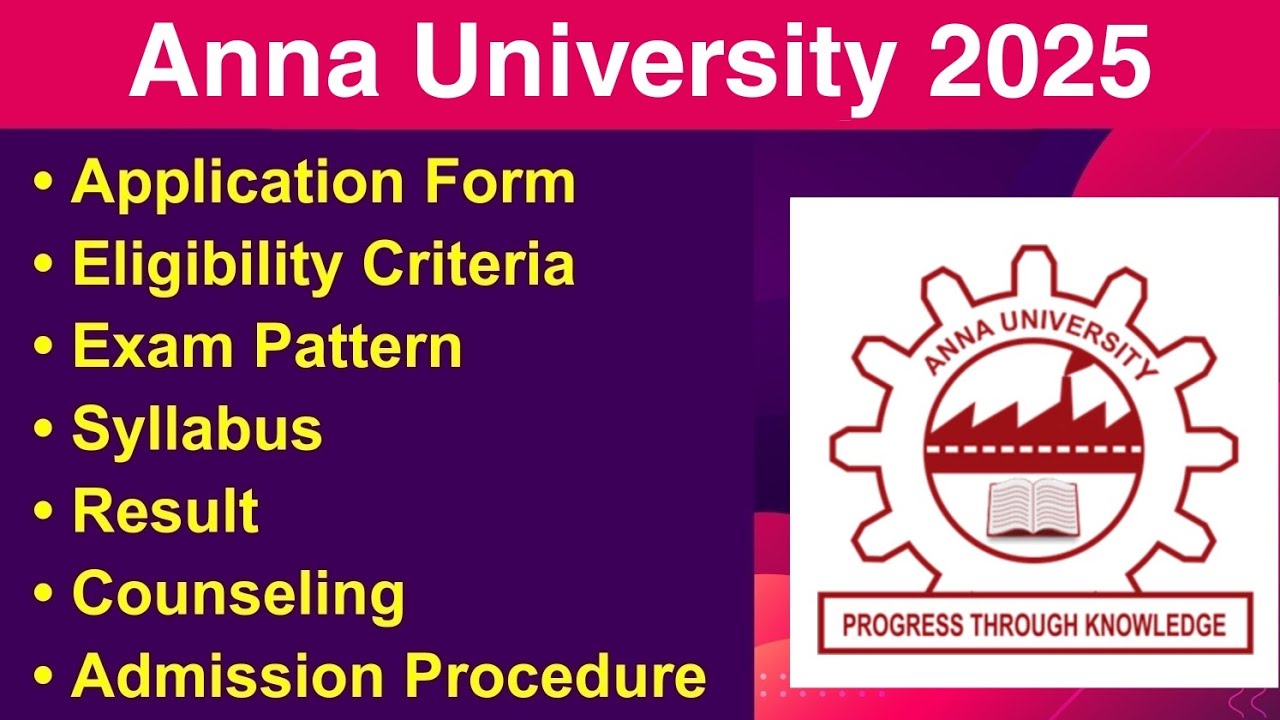 Anna University 2025

• Application Form
• Eligibility Criteria
• Exam Pattern
• Syllabus
• Result
• Counseling
• Admission Procedure

ANNA UNIVERSITY

PROGRESS THROUGH KNOWLEDGE